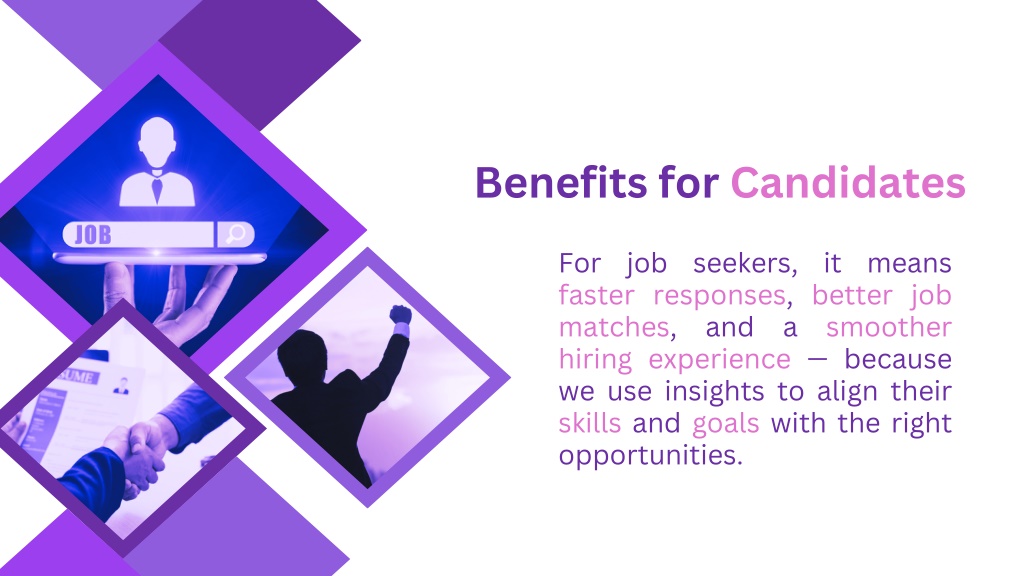 JOB

SUME

Benefits for Candidates

For job seekers, it means faster responses, better job matches, and a smoother hiring experience — because we use insights to align their skills and goals with the right opportunities.